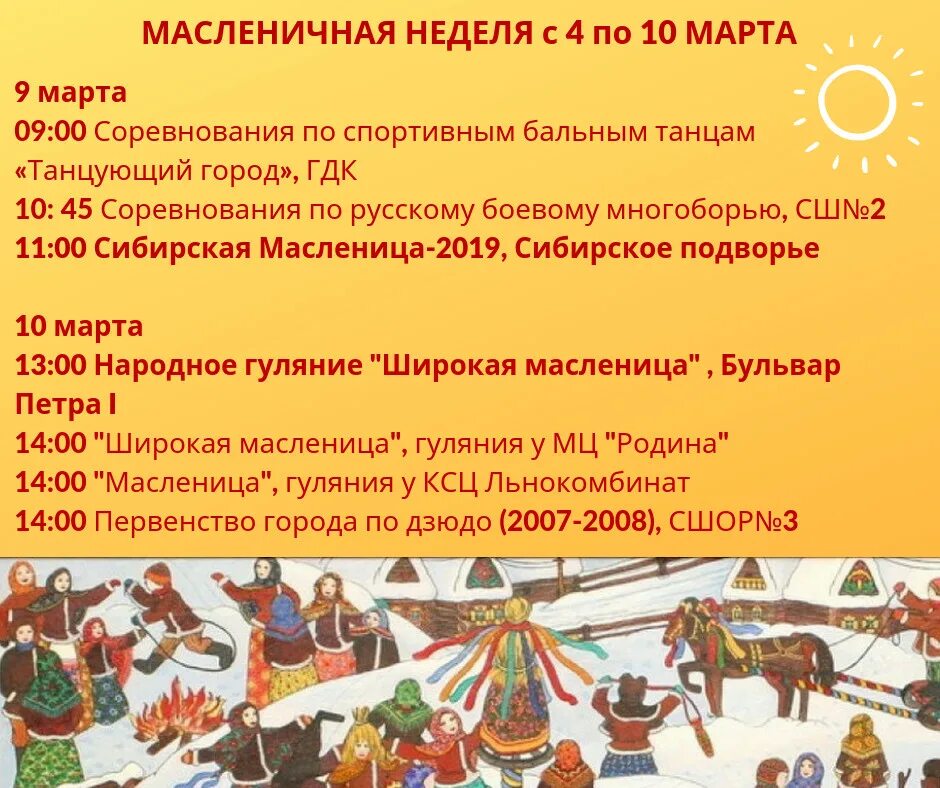 МАСЛЕНИЧНАЯ НЕДЕЛЯ с 4 по 10 МАРТА

9 марта
09:00 Соревнования по спортивным бальным танцам «Танцующий город», ГДК
10: 45 Соревнования по русскому боевому многоборью, СШ№2
11:00 Сибирская Масленица-2019, Сибирское подворье

10 марта
13:00 Народное гуляние "Широкая масленица" , Бульвар Петра I
14:00 "Широкая масленица", гуляния у МЦ "Родина"
14:00 "Масленица", гуляния у КСЦ Льнокомбинат
14:00 Первенство города по дзюдо (2007-2008), СШОР№3